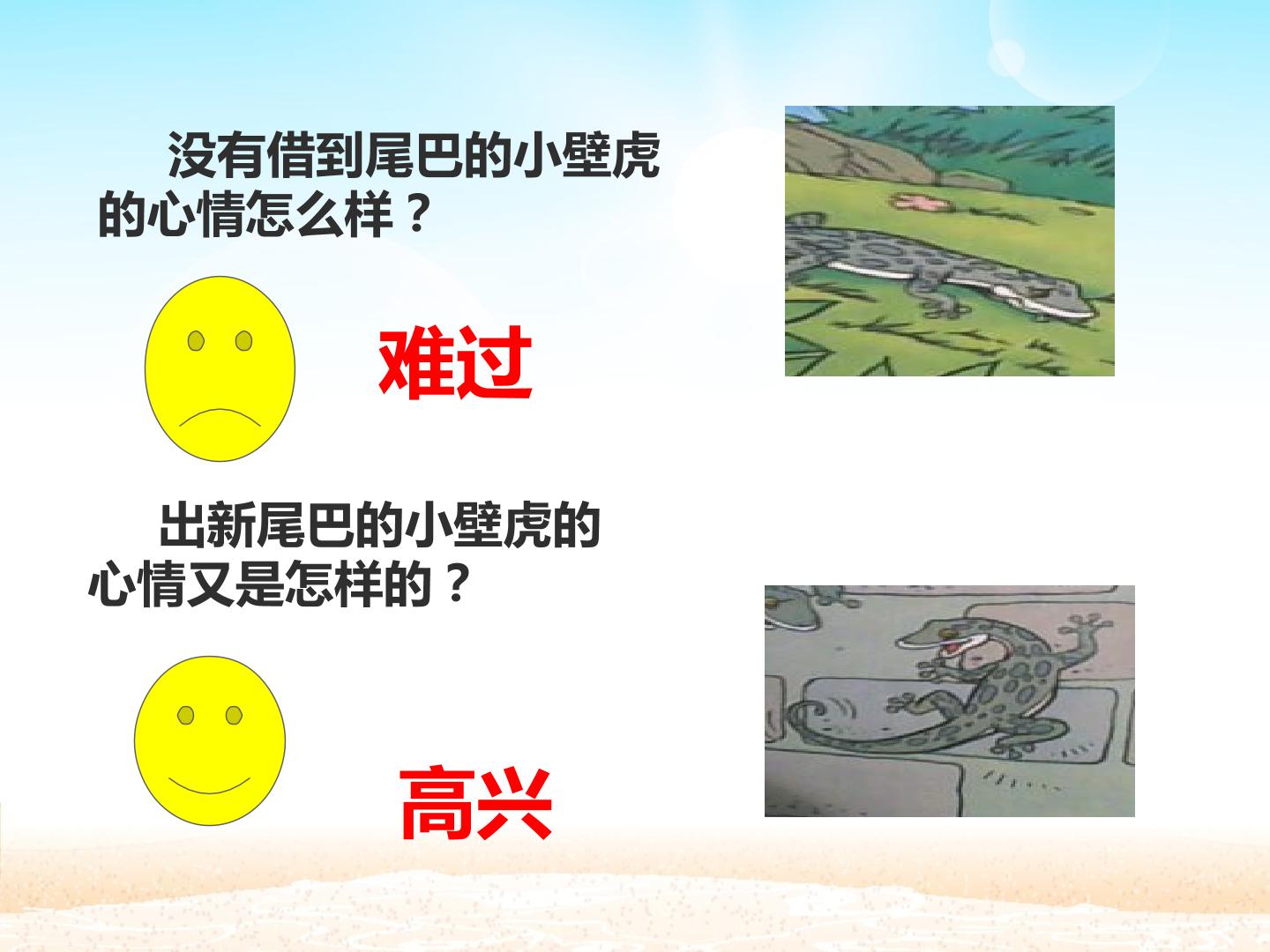 没有借到尾巴的小壁虎的心情怎么样？

难过

出新尾巴的小壁虎的心情又是怎样的？

高兴